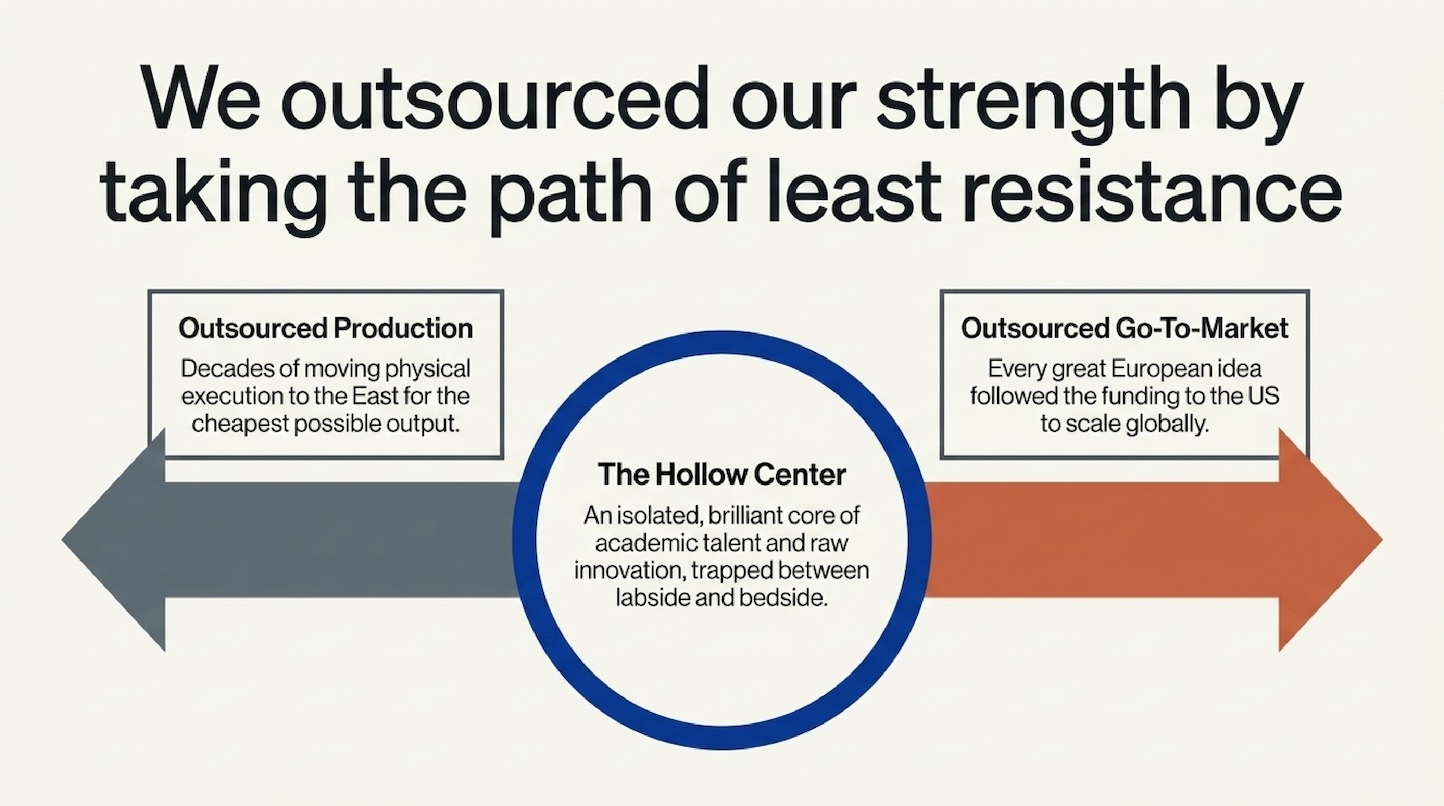 We outsourced our strength by taking the path of least resistance

Outsourced Production
Decades of moving physical execution to the East for the cheapest possible output.

The Hollow Center
An isolated, brilliant core of academic talent and raw innovation, trapped between labside and bedside.

Outsourced Go-To-Market
Every great European idea followed the funding to the US to scale globally.